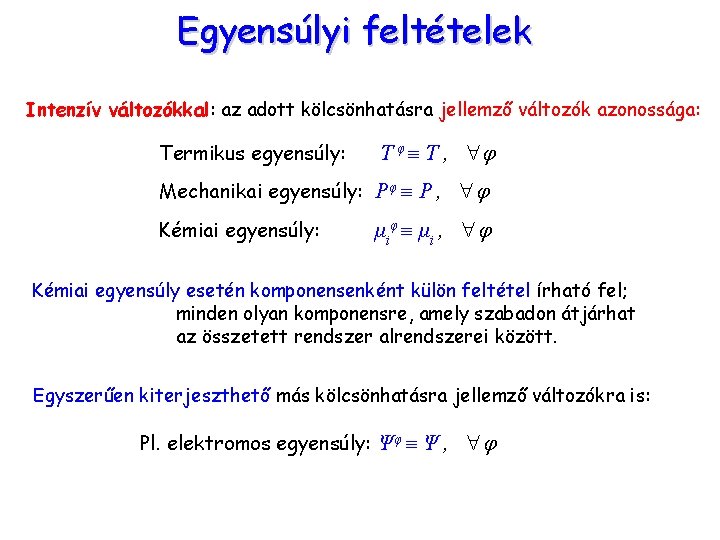 Egyensúlyi feltételek

Intenzív változókkal: az adott kölcsönhatásra jellemző változók azonossága:

Termikus egyensúly: $T^{\varphi} \equiv T, \quad \forall \varphi$

Mechanikai egyensúly: $P^{\varphi} \equiv P, \quad \forall \varphi$

Kémiai egyensúly: $\mu_i^{\varphi} \equiv \mu_i, \quad \forall \varphi$

Kémiai egyensúly esetén komponensenként külön feltétel írható fel; minden olyan komponensre, amely szabadon átjárhat az összetett rendszer alrendszerei között.

Egyszerűen kiterjeszthető más kölcsönhatásra jellemző változókra is:

Pl. elektromos egyensúly: $\Psi^{\varphi} \equiv \Psi, \quad \forall \varphi$